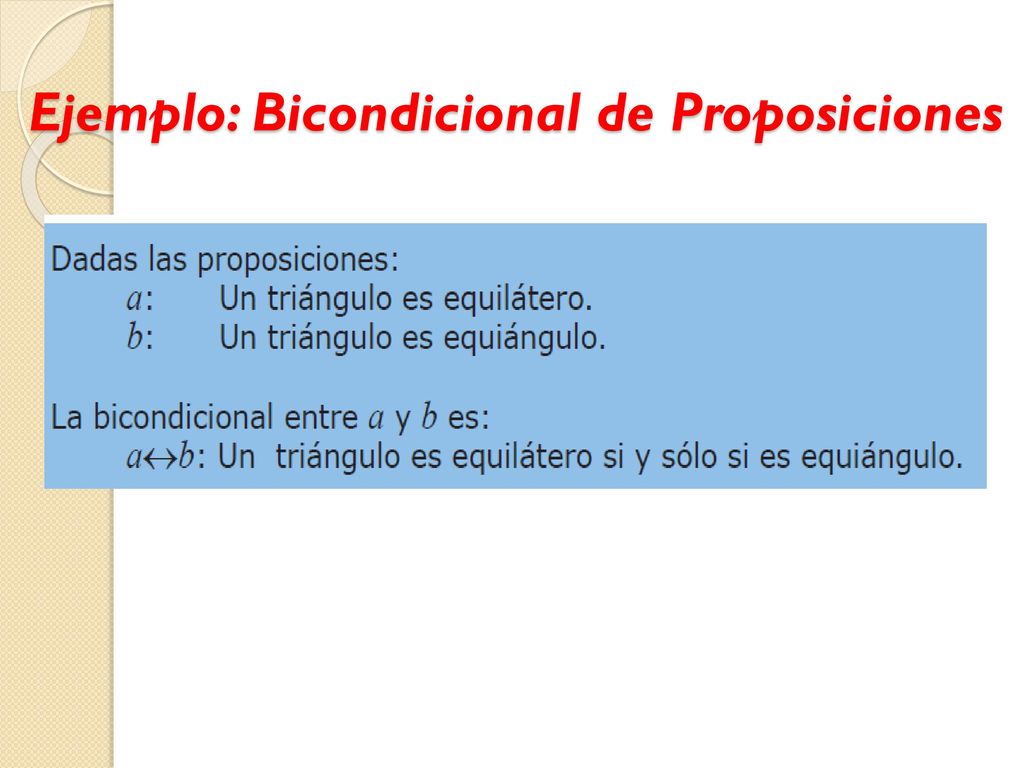 Ejemplo: Bicondicional de Proposiciones

Dadas las proposiciones:
$a$: Un triángulo es equilátero.
$b$: Un triángulo es equiángulo.

La bicondicional entre $a$ y $b$ es:
$a \leftrightarrow b$: Un triángulo es equilátero si y sólo si es equiángulo.